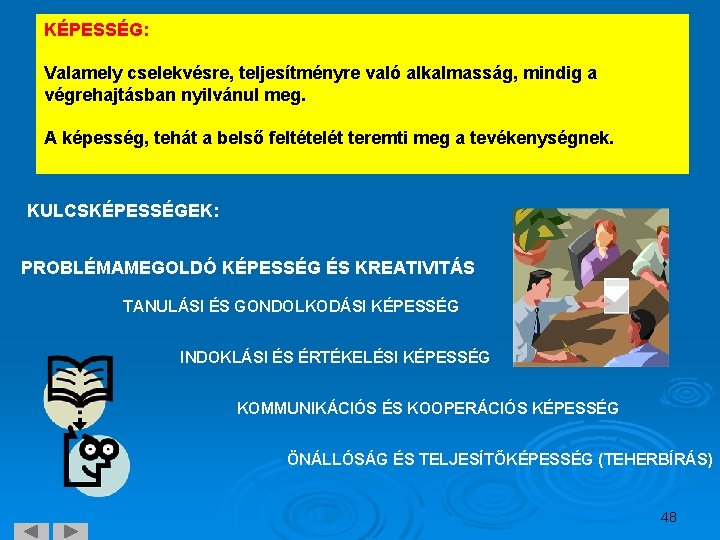 KÉPESSÉG:

Valamely cselekvésre, teljesítményre való alkalmasság, mindig a végrehajtásban nyilvánul meg.

A képesség, tehát a belső feltételét teremti meg a tevékenységnek.

KULCSKÉPESSÉGEK:

PROBLÉMAMEGOLDÓ KÉPESSÉG ÉS KREATIVITÁS

TANULÁSI ÉS GONDOLKODÁSI KÉPESSÉG

INDOKLÁSI ÉS ÉRTÉKELÉSI KÉPESSÉG

KOMMUNIKÁCIÓS ÉS KOOPERÁCIÓS KÉPESSÉG

ÖNÁLLÓSÁG ÉS TELJESÍTŐKÉPESSÉG (TEHERBÍRÁS)

48